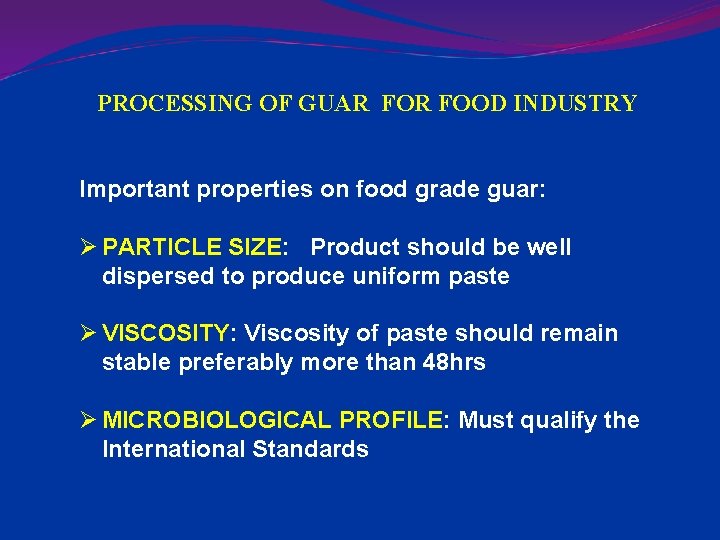 PROCESSING OF GUAR FOR FOOD INDUSTRY

Important properties on food grade guar:

➢ PARTICLE SIZE: Product should be well dispersed to produce uniform paste

➢ VISCOSITY: Viscosity of paste should remain stable preferably more than 48hrs

➢ MICROBIOLOGICAL PROFILE: Must qualify the International Standards